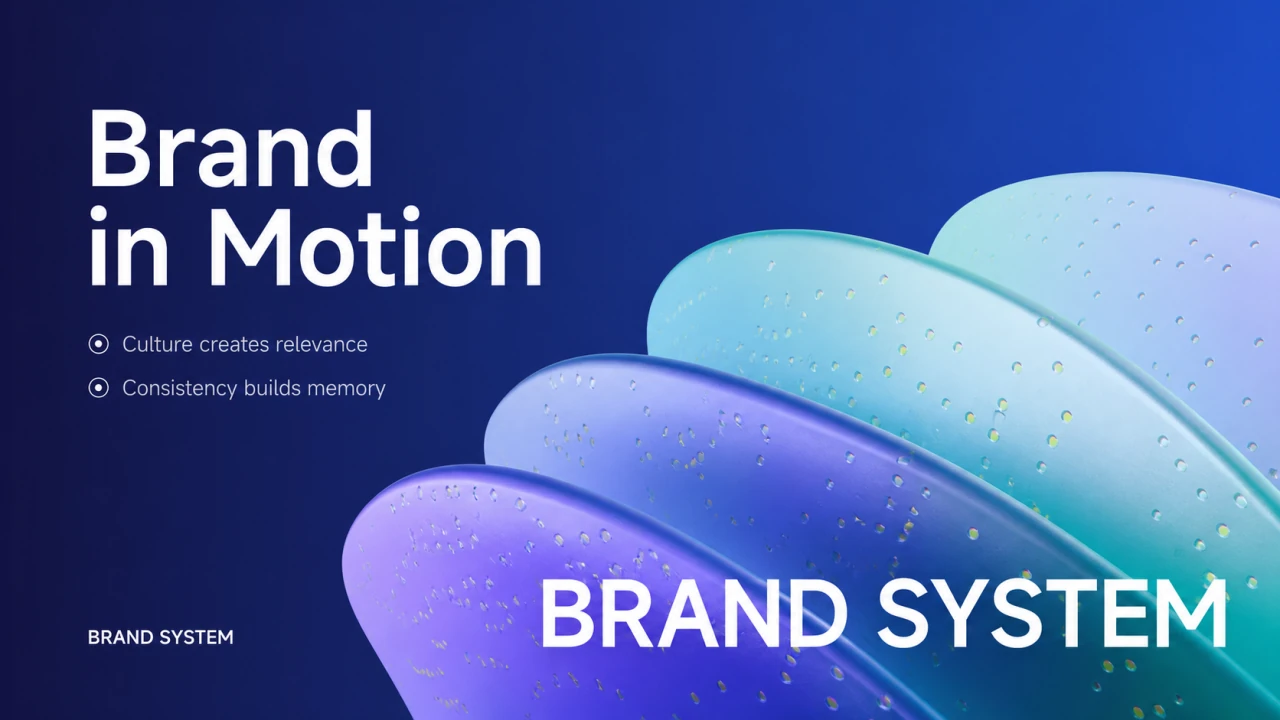 Brand
in Motion

Culture creates relevance

Consistency builds memory

BRAND SYSTEM

BRAND SYSTEM